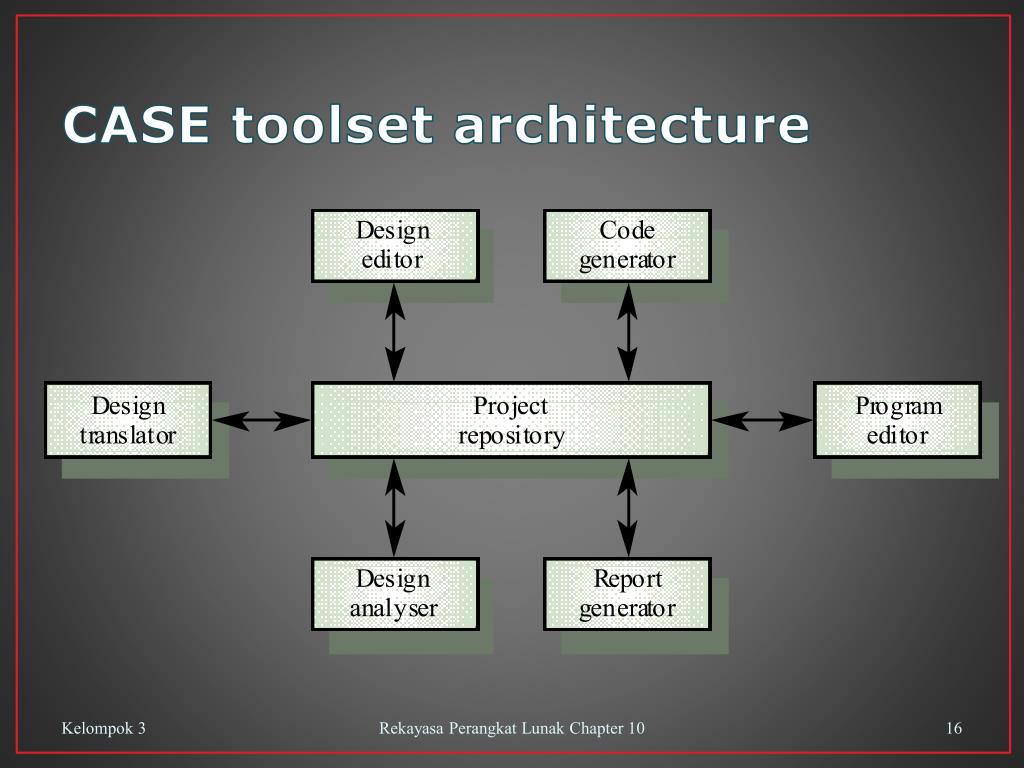 CASE toolset architecture

Design editor

Code generator

Design translator

Project repository

Program editor

Design analyser

Report generator

Kelompok 3

Rekayasa Perangkat Lunak Chapter 10

16